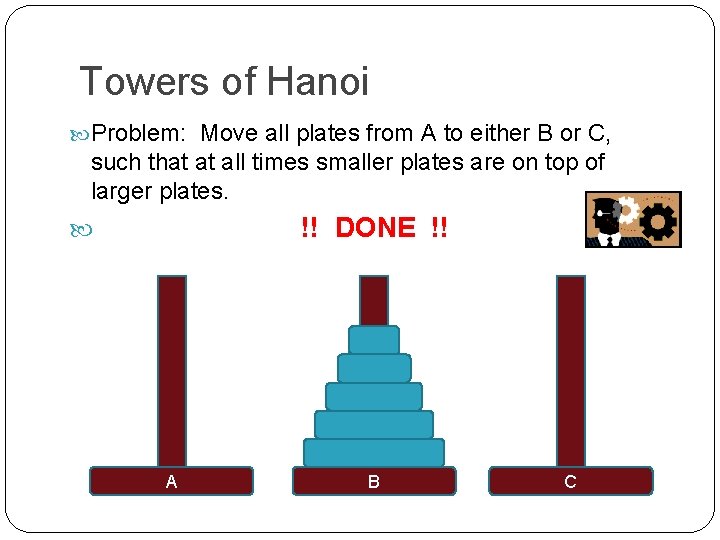 Towers of Hanoi

Problem: Move all plates from A to either B or C, such that at all times smaller plates are on top of larger plates.

!! DONE !!

A

B

C